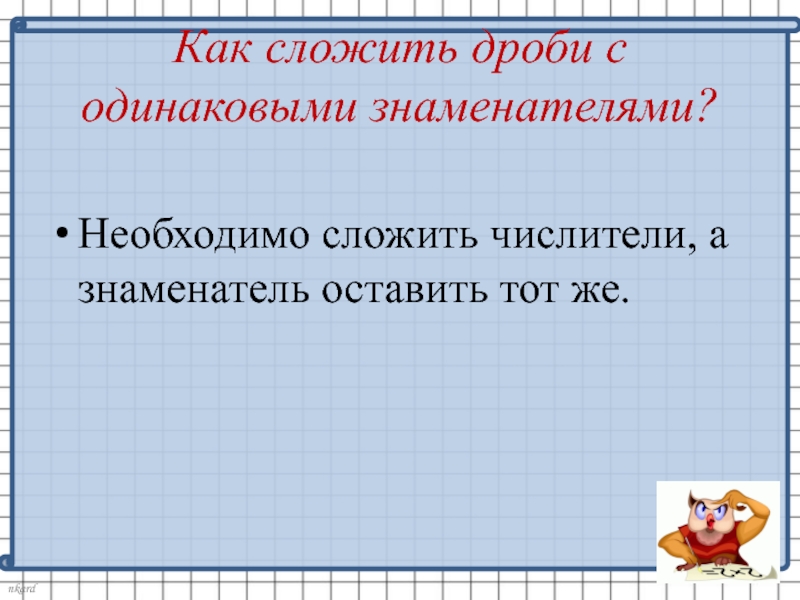 Как сложить дроби с одинаковыми знаменателями?

• Необходимо сложить числители, а знаменатель оставить тот же.

nkard